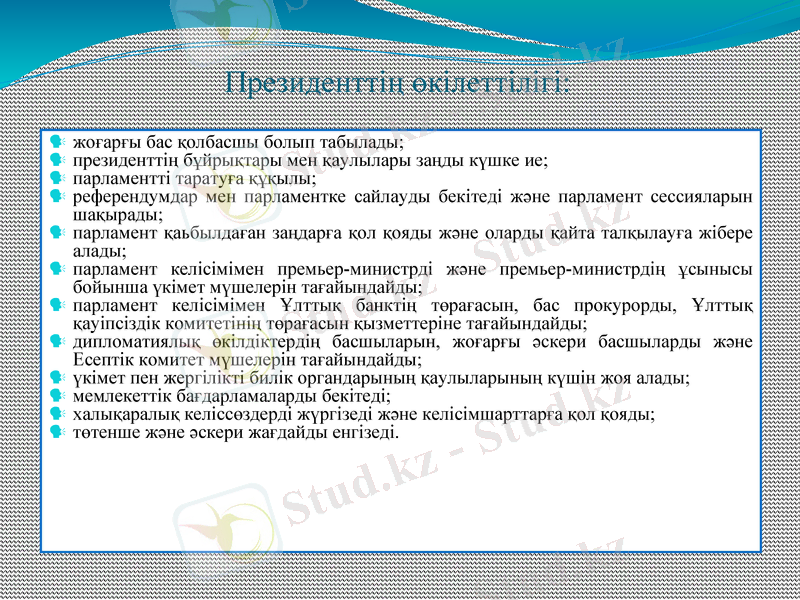 Президенттің өкілеттілігі:

жоғарғы бас қолбасшы болып табылады;
президенттің бұйрықтары мен қаулылары заңды күшке ие;
парламентті таратуға құқылы;
референдумдар мен парламентке сайлауды бекітеді және парламент сессияларын шақырады;
парламент қаьбылдаған заңдарға қол қояды және оларды қайта талқылауға жібере алады;
парламент келісімімен премьер-министрді және премьер-министрдің ұсынысы бойынша үкімет мүшелерін тағайындайды;
парламент келісімімен Ұлттық банктің төрағасын, бас прокурорды, Ұлттық қауіпсіздік комитетінің төрағасын қызметтеріне тағайындайды;
дипломатиялық өкілдіктердің басшыларын, жоғарғы әскери басшыларды және Есептік комитет мүшелерін тағайындайды;
үкімет пен жергілікті билік органдарының қаулыларының күшін жоя алады;
мемлекеттік бағдарламаларды бекітеді;
халықаралық келіссөздерді жүргізеді және келісімшарттарға қол қояды;
төтенше және әскери жағдайды енгізеді.

Stud.kz - Stud.kz